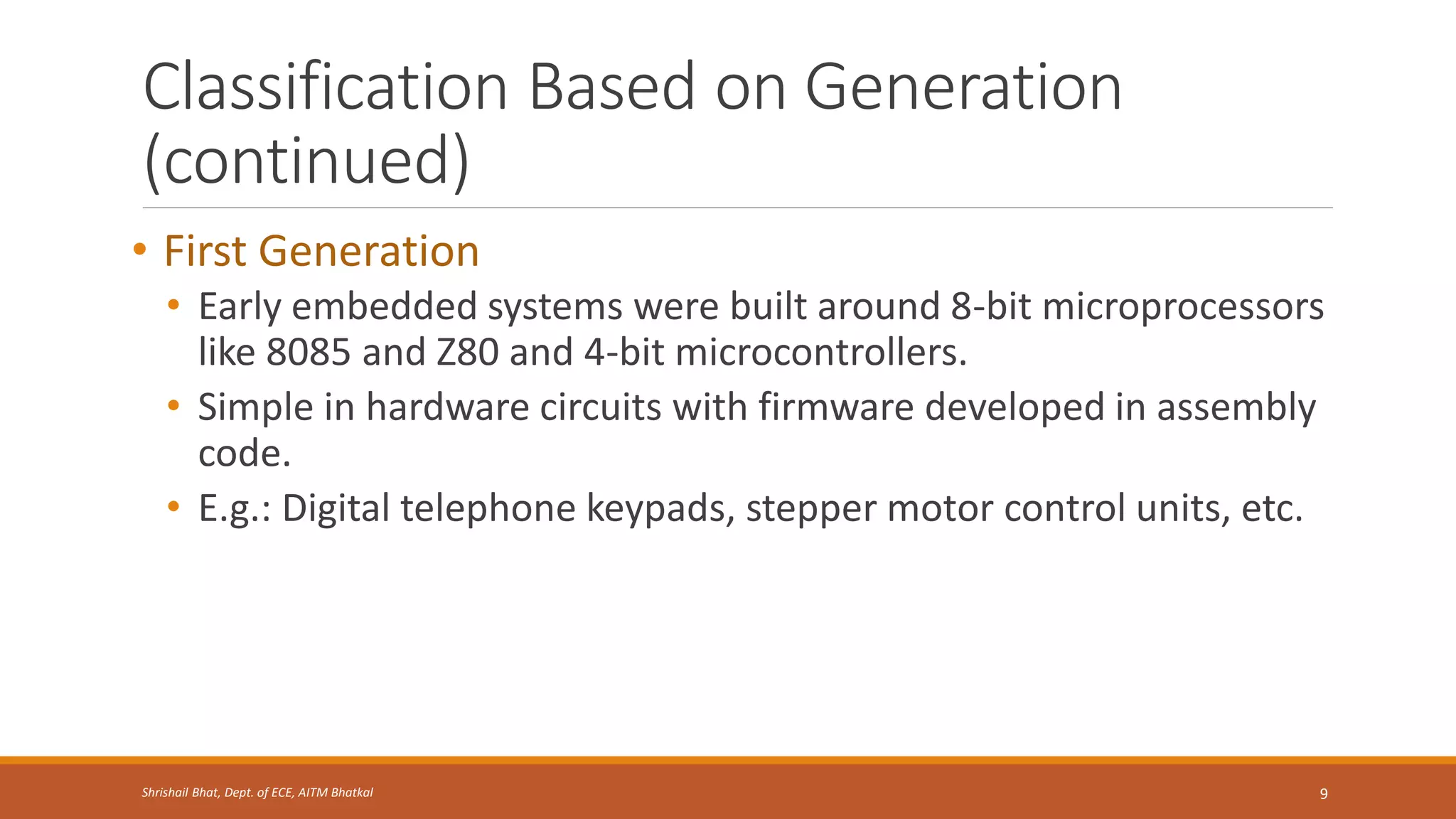 Classification Based on Generation (continued)

• First Generation

• Early embedded systems were built around 8-bit microprocessors like 8085 and Z80 and 4-bit microcontrollers.

• Simple in hardware circuits with firmware developed in assembly code.

• E.g.: Digital telephone keypads, stepper motor control units, etc.

Shrishail Bhat, Dept. of ECE, AITM Bhatkal

9